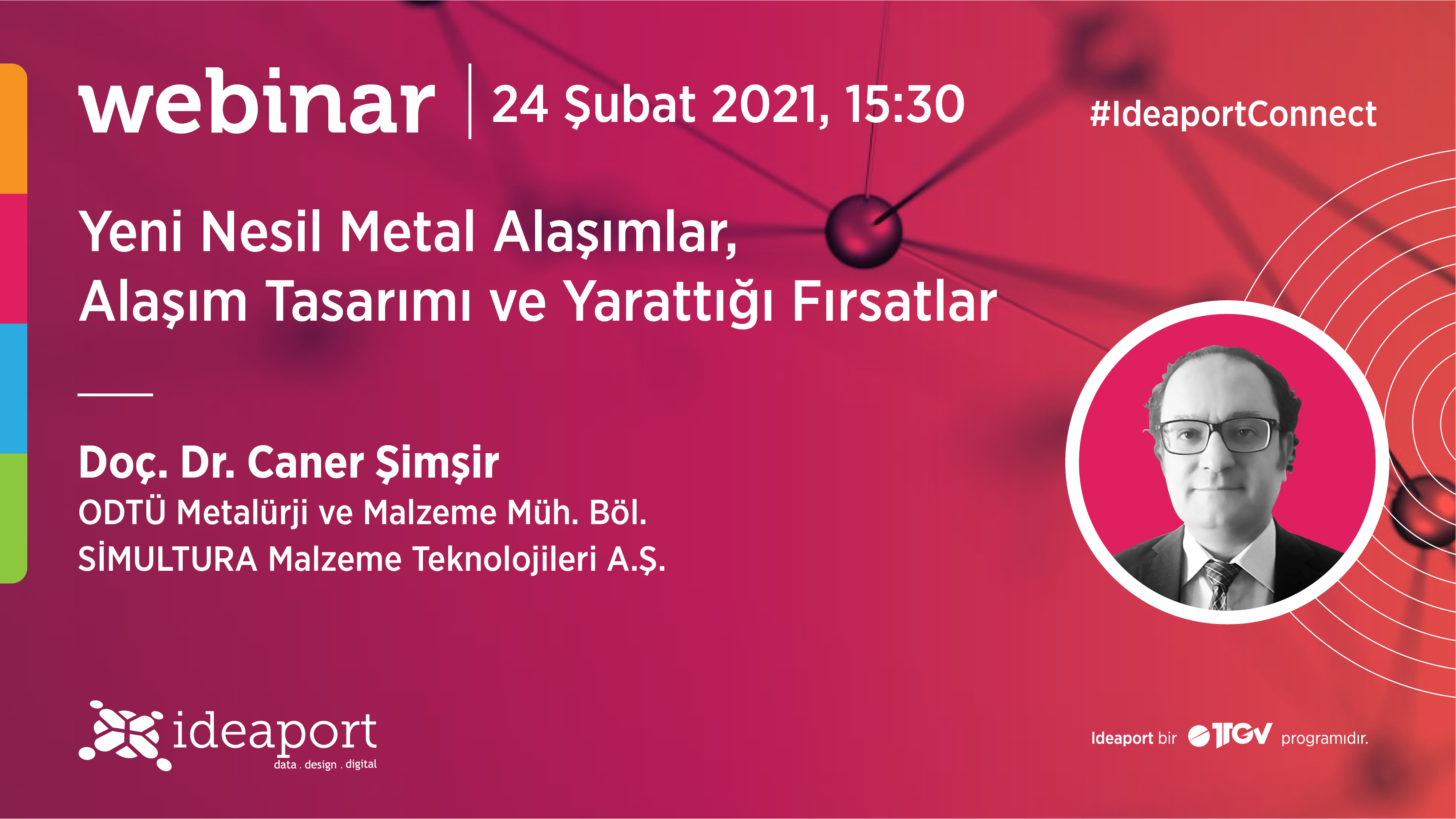 webinar | 24 Şubat 2021, 15:30

#IdeaportConnect

Yeni Nesil Metal Alaşımlar, Alaşım Tasarımı ve Yarattığı Fırsatlar

Doç. Dr. Caner Şimşir
ODTÜ Metalürji ve Malzeme Müh. Böl.
SİMULTURA Malzeme Teknolojileri A.Ş.

ideaport
data . design . digital

Ideaport bir TTGV programıdır.